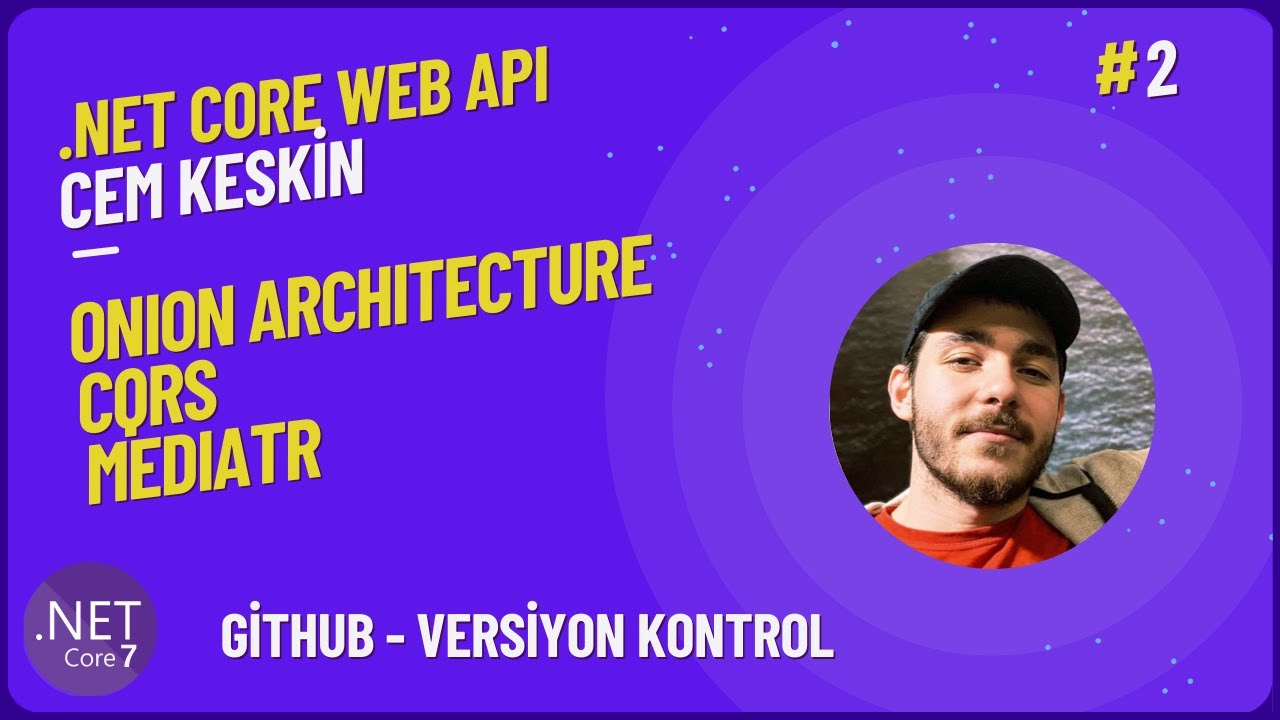 .NET CORE WEB API
CEM KESKİN

#2

ONION ARCHITECTURE
CQRS
MEDIATR

.NET
Core 7

GİTHUB - VERSİYON KONTROL